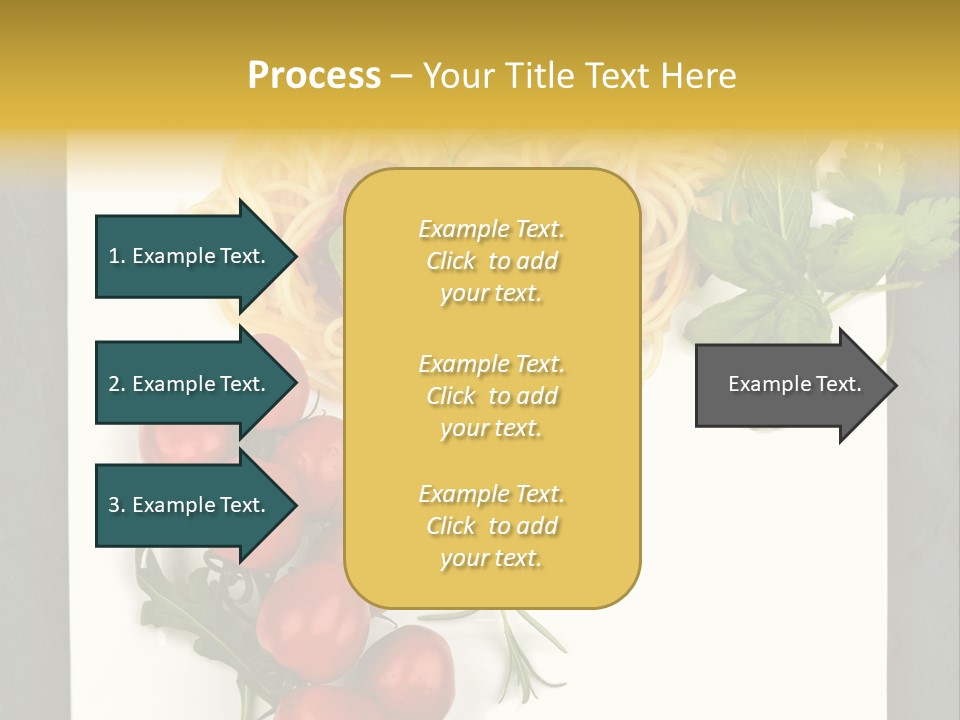 Process – Your Title Text Here

1. Example Text.

2. Example Text.

3. Example Text.

Example Text. Click to add your text.

Example Text. Click to add your text.

Example Text. Click to add your text.

Example Text.